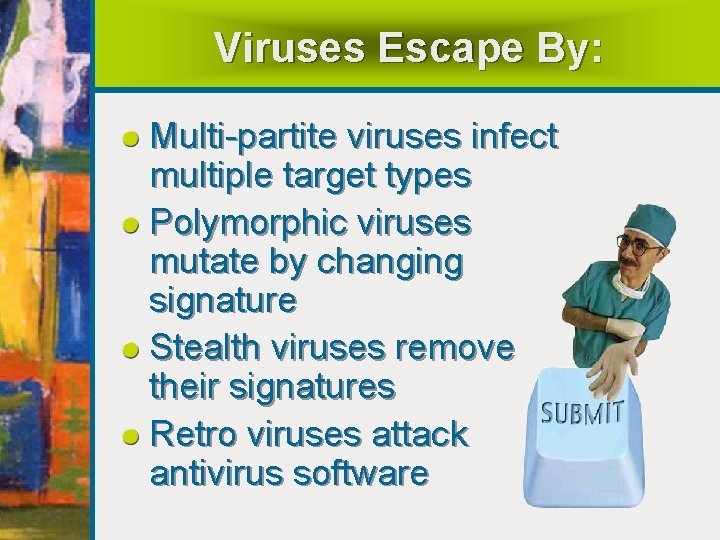 Viruses Escape By:

- Multi-partite viruses infect multiple target types
- Polymorphic viruses mutate by changing signature
- Stealth viruses remove their signatures
- Retro viruses attack antivirus software

SUBMIT